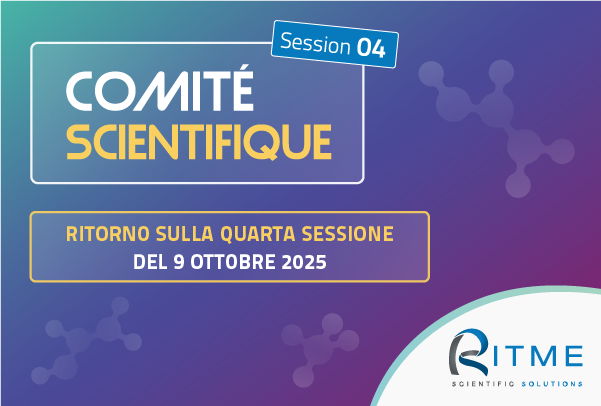 Session 04

COMITÉ SCIENTIFIQUE

RITORNO SULLA QUARTA SESSIONE
DEL 9 OTTOBRE 2025

RITME
SCIENTIFIC SOLUTIONS